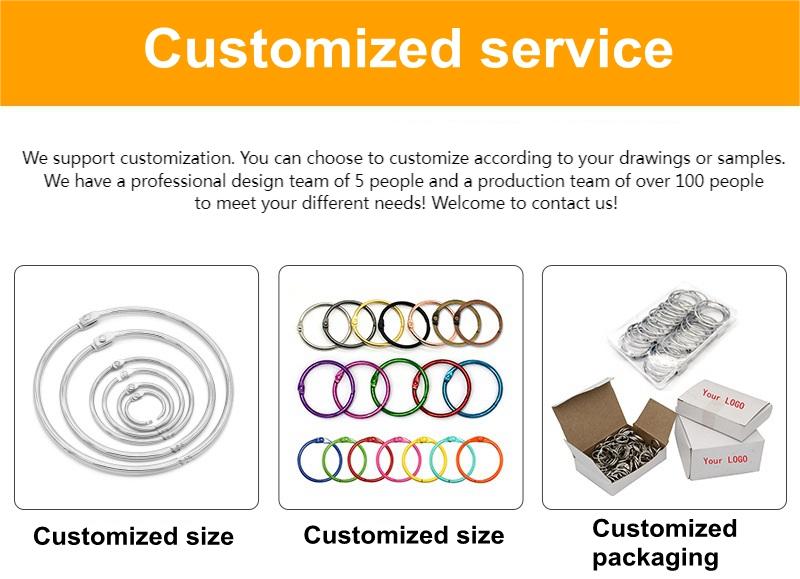 Customized service

We support customization. You can choose to customize according to your drawings or samples. We have a professional design team of 5 people and a production team of over 100 people to meet your different needs! Welcome to contact us!

Your LOGO

Your LOGO

Customized size

Customized size

Customized packaging